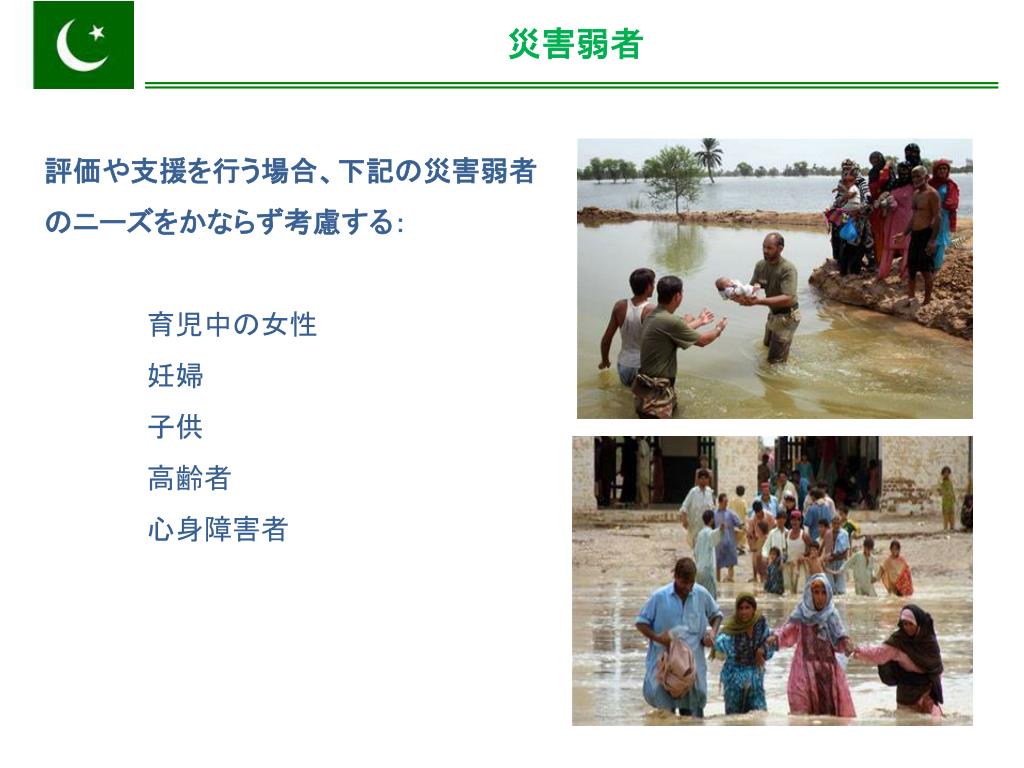 災害弱者

評価や支援を行う場合、下記の災害弱者のニーズをかならず考慮する:

育児中の女性
妊婦
子供
高齢者
心身障害者